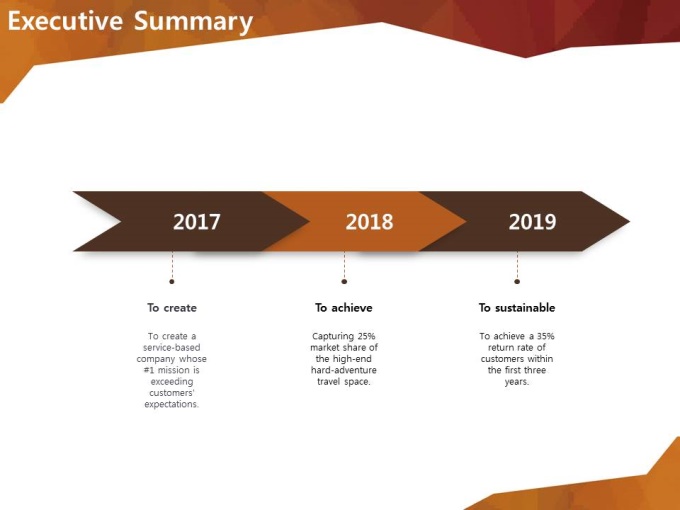 Executive Summary

2017

2018

2019

To create

To create a service-based company whose #1 mission is exceeding customers' expectations.

To achieve

Capturing 25% market share of the high-end hard-adventure travel space.

To sustainable

To achieve a 35% return rate of customers within the first three years.